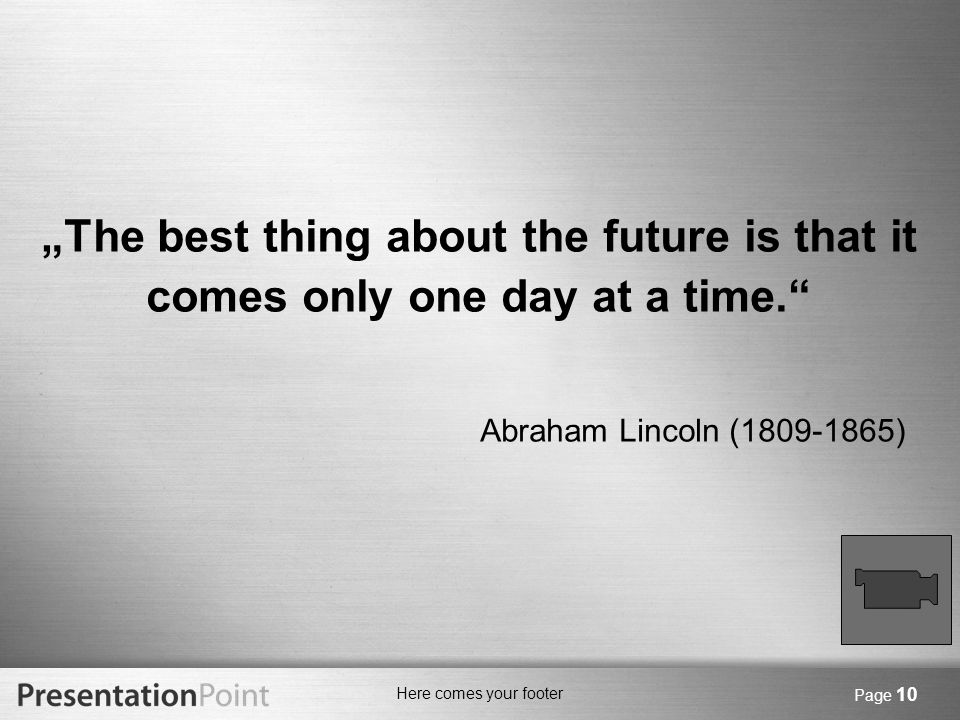 „The best thing about the future is that it comes only one day at a time.“

Abraham Lincoln (1809-1865)

PresentationPoint

Here comes your footer

Page 10